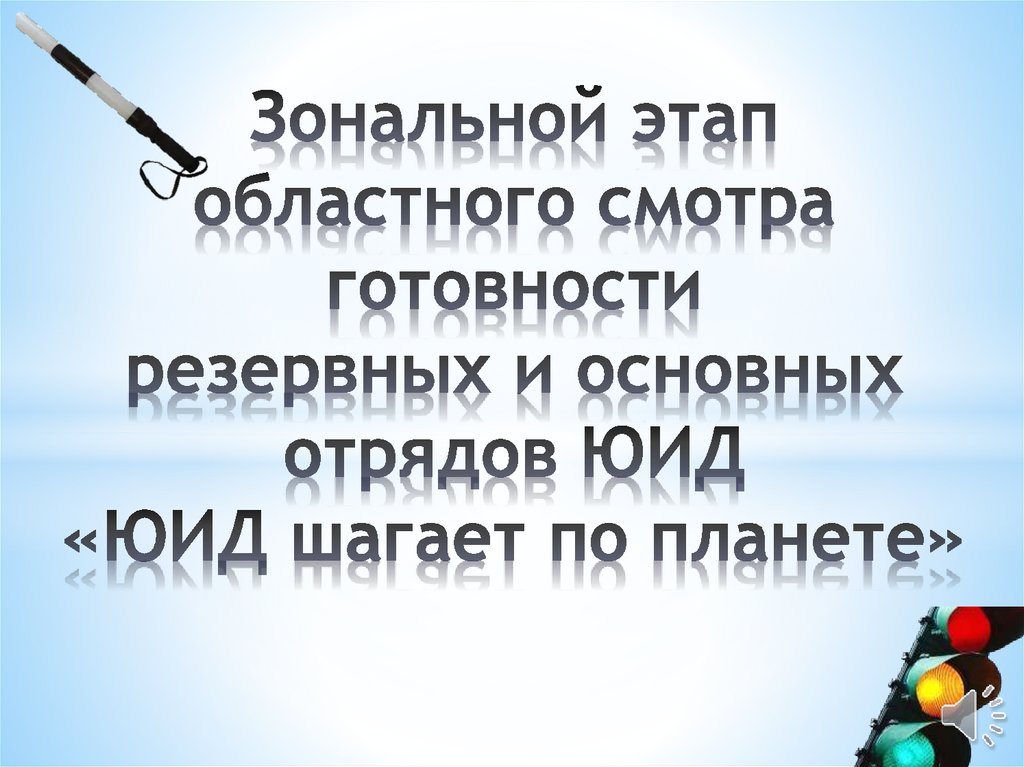 Зональной этап областного смотра готовности резервных и основных отрядов ЮИД «ЮИД шагает по планете»